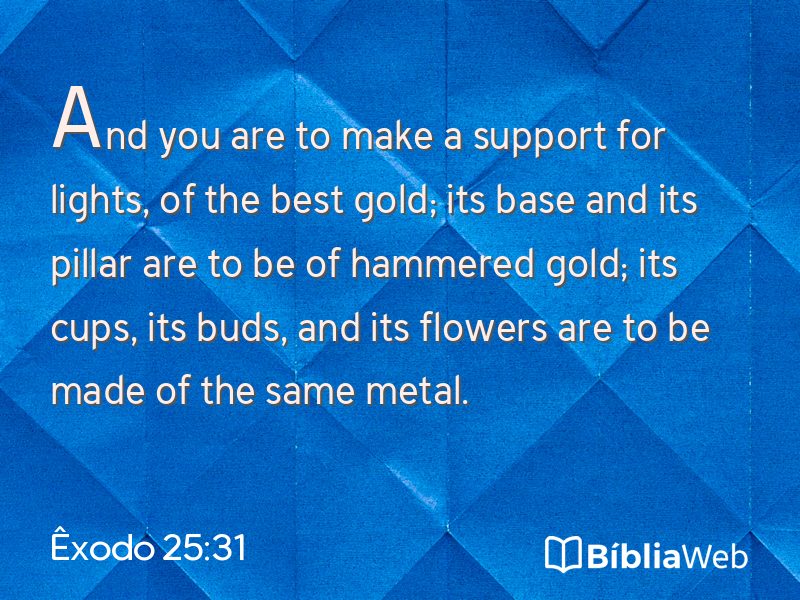 And you are to make a support for lights, of the best gold; its base and its pillar are to be of hammered gold; its cups, its buds, and its flowers are to be made of the same metal.

Êxodo 25:31

BíbliaWeb